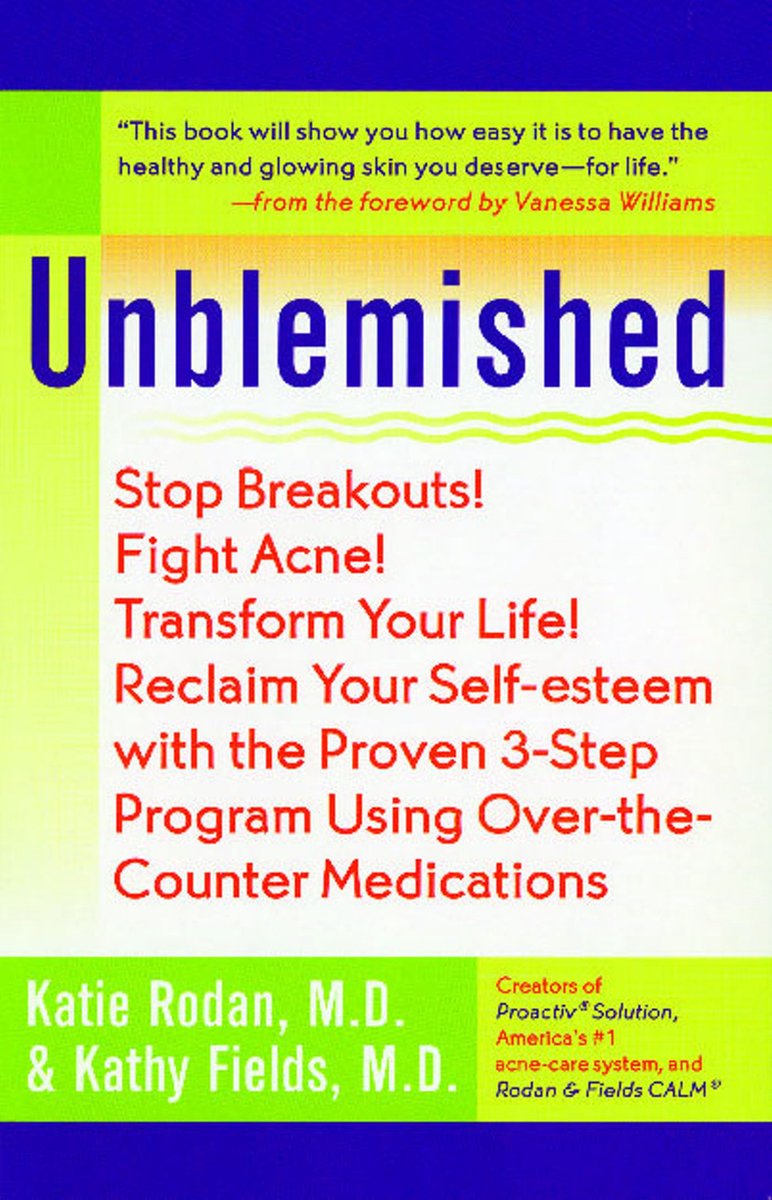 "This book will show you how easy it is to have the healthy and glowing skin you deserve—for life."
—from the foreword by Vanessa Williams

Unblemished

Stop Breakouts!
Fight Acne!
Transform Your Life!
Reclaim Your Self-esteem with the Proven 3-Step Program Using Over-the-Counter Medications

Katie Rodan, M.D.
& Kathy Fields, M.D.

Creators of Proactiv® Solution, America's #1 acne-care system, and Rodan & Fields CALM®